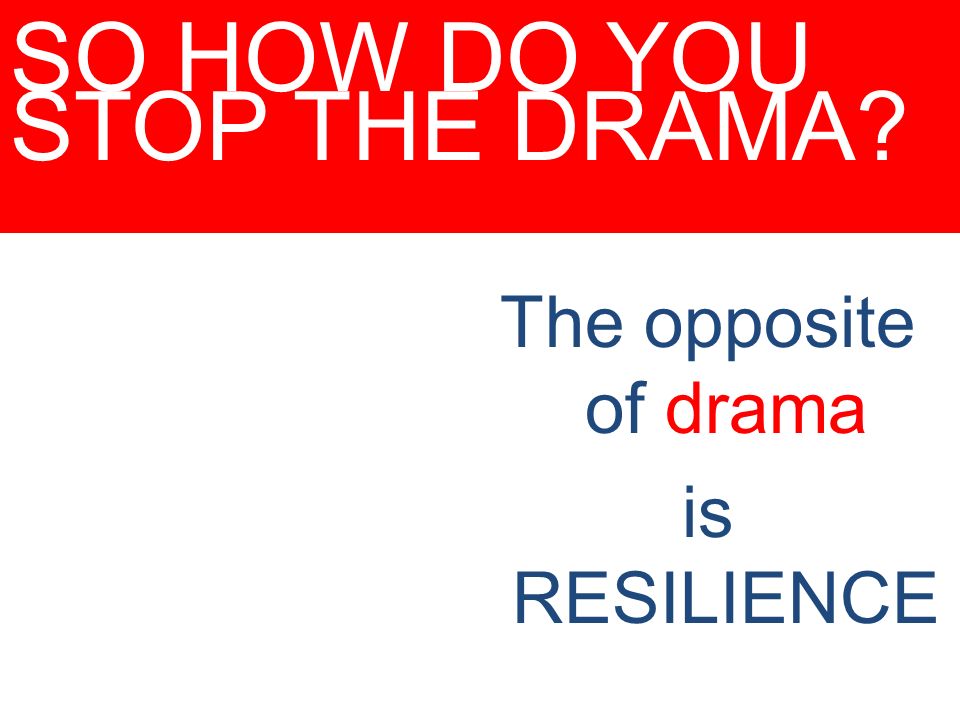 SO HOW DO YOU STOP THE DRAMA?

The opposite of drama is RESILIENCE